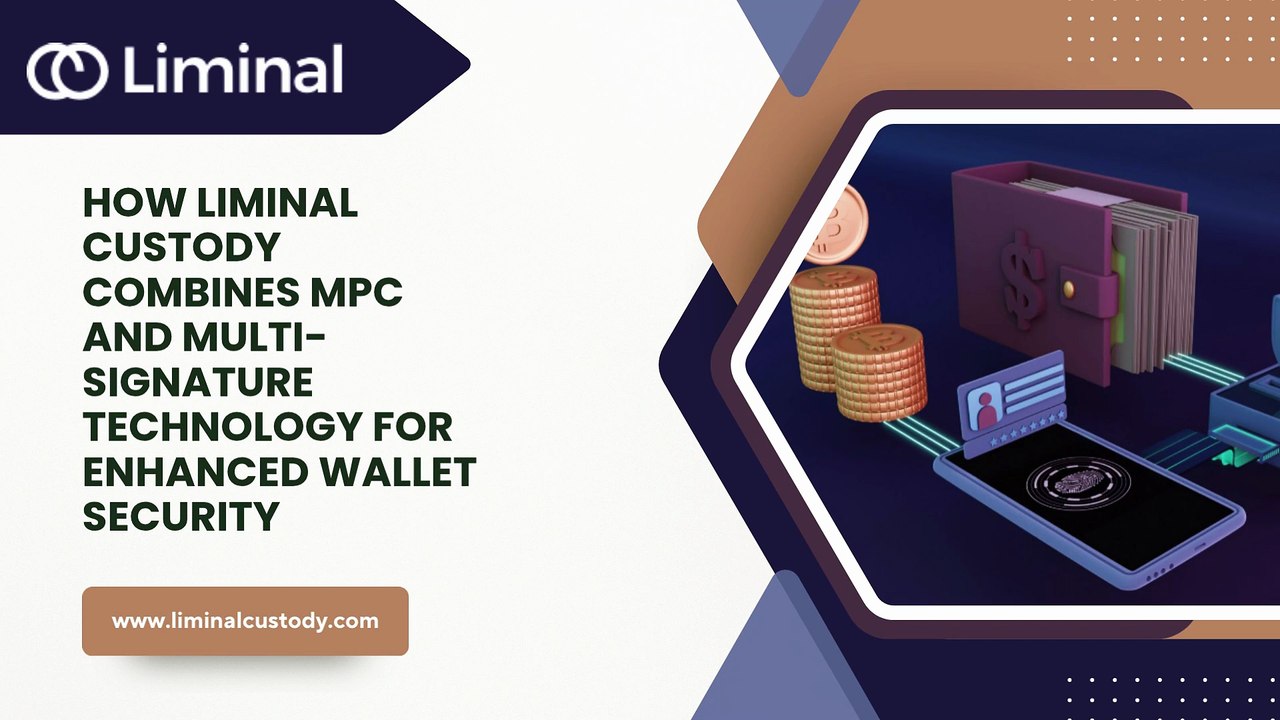 Liminal

HOW LIMINAL CUSTODY COMBINES MPC AND MULTI-SIGNATURE TECHNOLOGY FOR ENHANCED WALLET SECURITY

www.liminalcustody.com